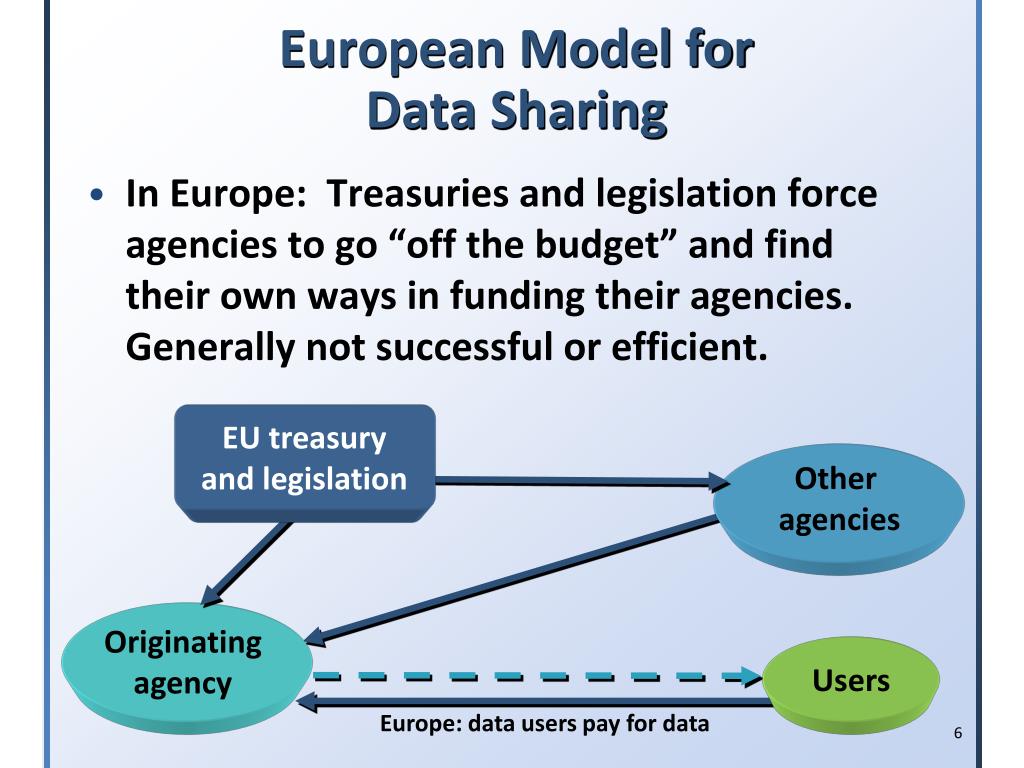 European Model for Data Sharing

• In Europe: Treasuries and legislation force agencies to go “off the budget” and find their own ways in funding their agencies. Generally not successful or efficient.

EU treasury and legislation

Other agencies

Originating agency

Users

Europe: data users pay for data

6